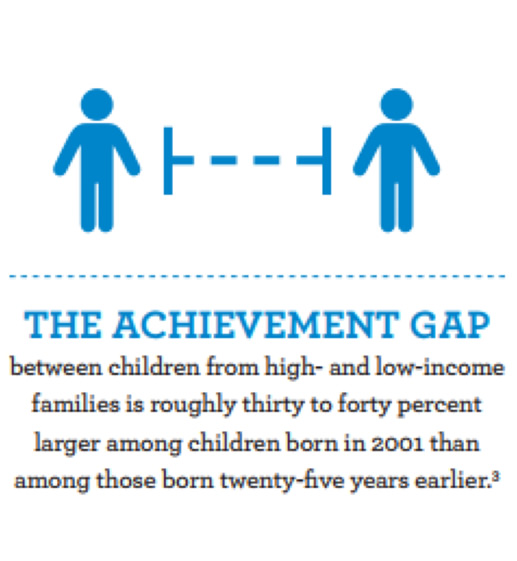 THE ACHIEVEMENT GAP

between children from high- and low-income families is roughly thirty to forty percent larger among children born in 2001 than among those born twenty-five years earlier.$^3$